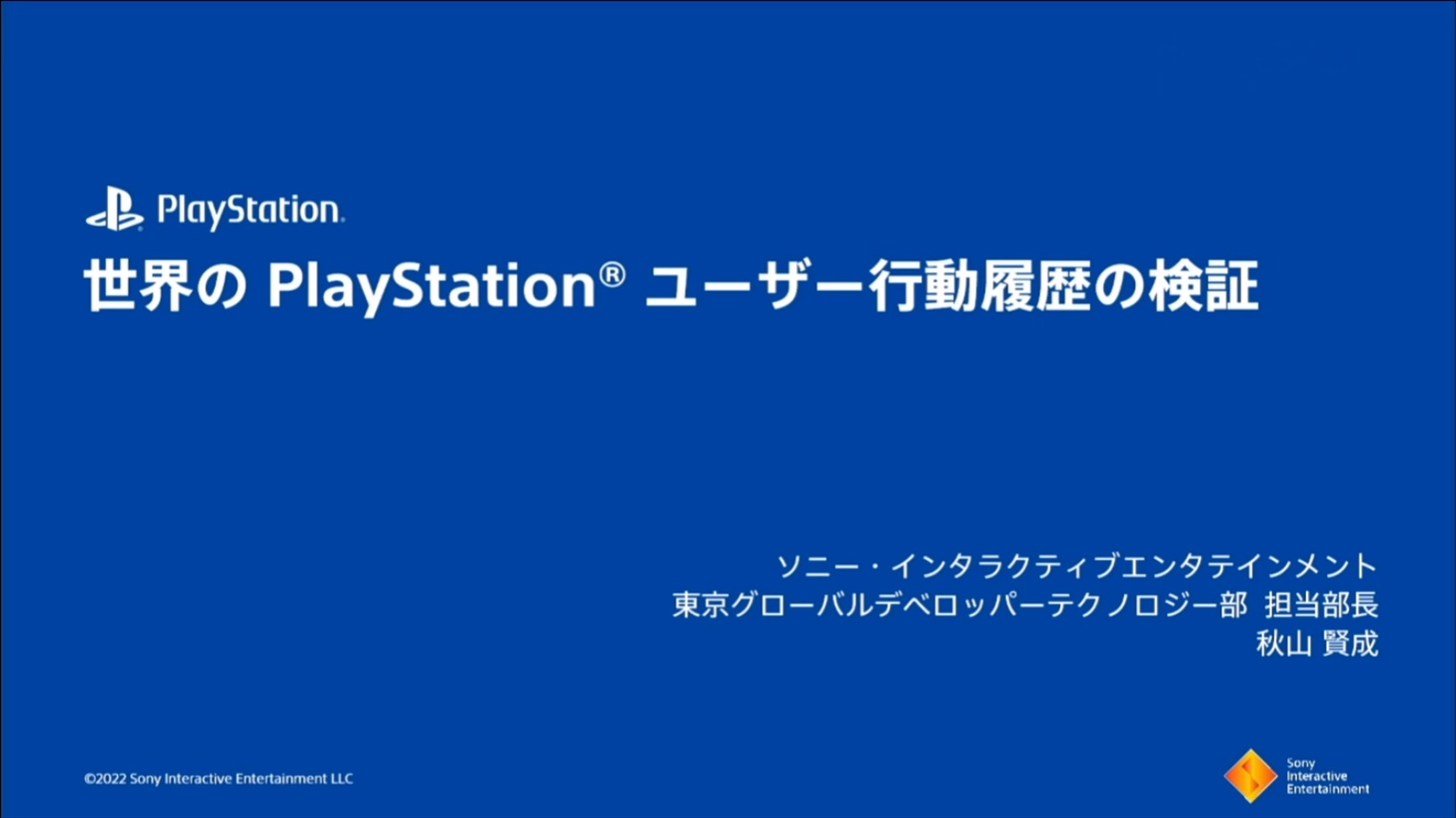 PlayStation.

世界の PlayStation® ユーザー行動履歴の検証

ソニー・インタラクティブエンタテインメント
東京グローバルデベロッパーテクノロジー部 担当部長
秋山 賢成

©2022 Sony Interactive Entertainment LLC

Sony Interactive Entertainment